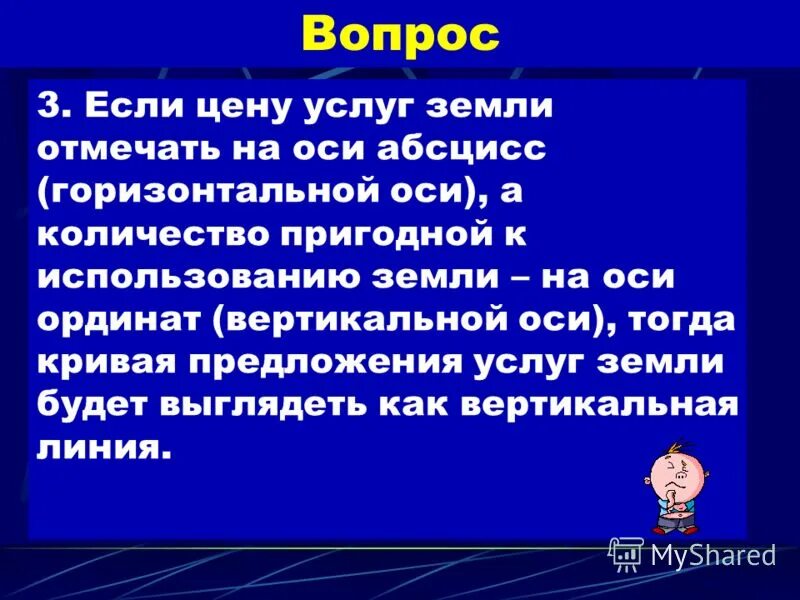 Вопрос

3. Если цену услуг земли отмечать на оси абсцисс (горизонтальной оси), а количество пригодной к использованию земли – на оси ординат (вертикальной оси), тогда кривая предложения услуг земли будет выглядеть как вертикальная линия.

MyShared